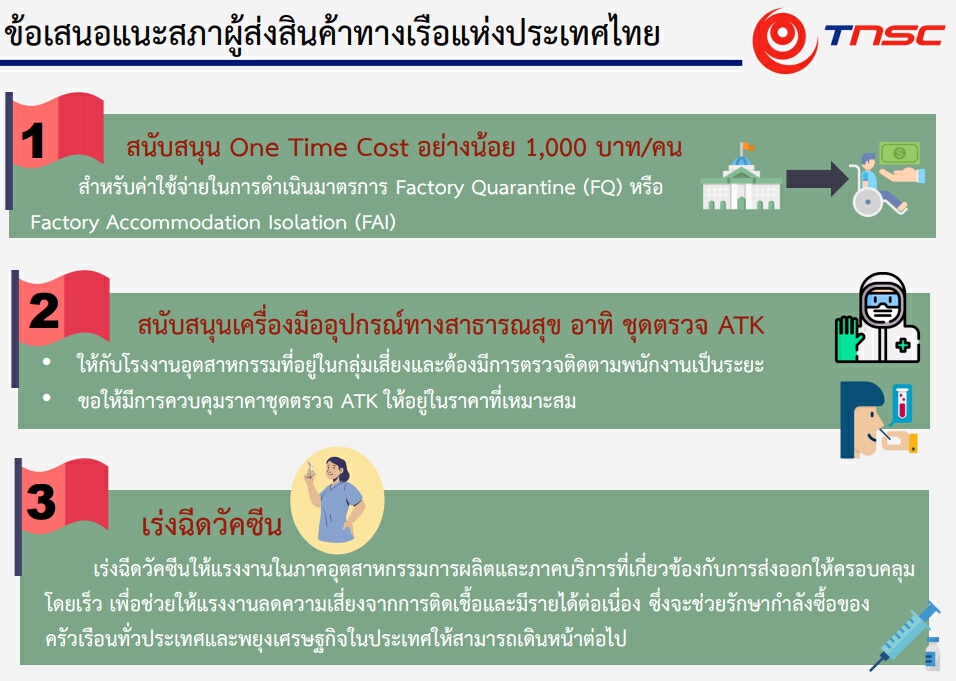 ข้อเสนอแนะสภาผู้ส่งสินค้าทางเรือแห่งประเทศไทย

TNSC

1

สนับสนุน One Time Cost อย่างน้อย 1,000 บาท/คน

สำหรับค่าใช้จ่ายในการดำเนินมาตรการ Factory Quarantine (FQ) หรือ Factory Accommodation Isolation (FAI)

2

สนับสนุนเครื่องมืออุปกรณ์ทางสาธารณสุข อาทิ ชุดตรวจ ATK

• ให้กับโรงงานอุตสาหกรรมที่อยู่ในกลุ่มเสี่ยงและต้องมีการตรวจติดตามพนักงานเป็นระยะ

• ขอให้มีการควบคุมราคาชุดตรวจ ATK ให้อยู่ในราคาที่เหมาะสม

3

เร่งฉีดวัคซีน

เร่งฉีดวัคซีนให้แรงงานในภาคอุตสาหกรรมการผลิตและภาคบริการที่เกี่ยวข้องกับการส่งออกให้ครอบคลุมโดยเร็ว เพื่อช่วยให้แรงงานลดความเสี่ยงจากการติดเชื้อและมีรายได้ต่อเนื่อง ซึ่งจะช่วยรักษากำลังซื้อของครัวเรือนทั่วประเทศและพยุงเศรษฐกิจในประเทศให้สามารถเดินหน้าต่อไป